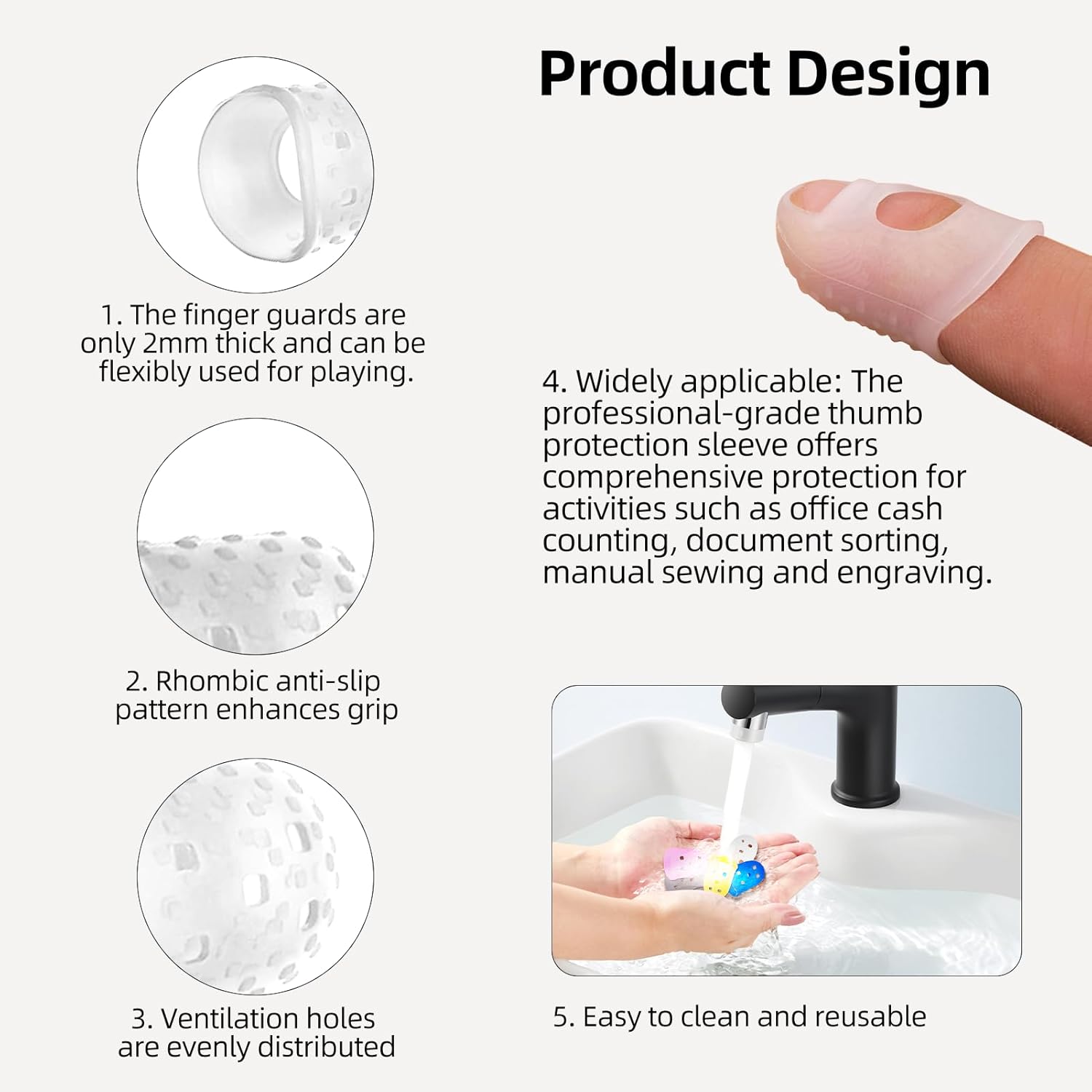 Product Design

1. The finger guards are only 2mm thick and can be flexibly used for playing.

2. Rhombic anti-slip pattern enhances grip

3. Ventilation holes are evenly distributed

4. Widely applicable: The professional-grade thumb protection sleeve offers comprehensive protection for activities such as office cash counting, document sorting, manual sewing and engraving.

5. Easy to clean and reusable